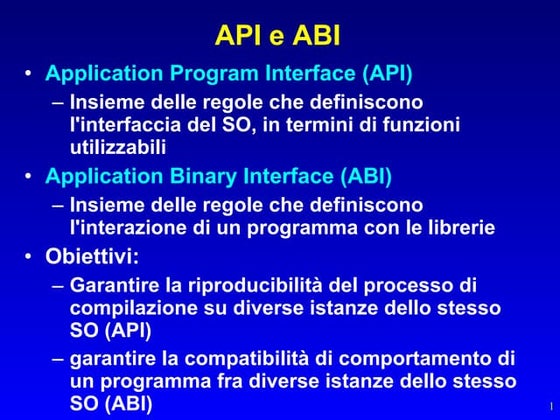 API e ABI

• Application Program Interface (API)
– Insieme delle regole che definiscono l'interfaccia del SO, in termini di funzioni utilizzabili
• Application Binary Interface (ABI)
– Insieme delle regole che definiscono l'interazione di un programma con le librerie
• Obiettivi:
– Garantire la riproducibilità del processo di compilazione su diverse istanze dello stesso SO (API)
– garantire la compatibilità di comportamento di un programma fra diverse istanze dello stesso SO (ABI)

1